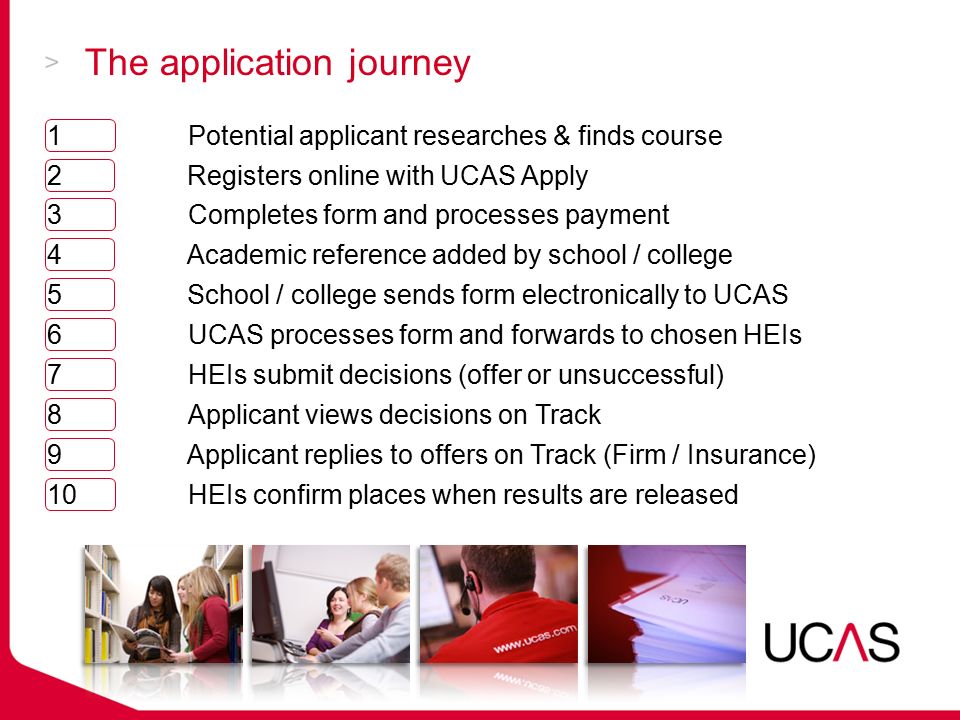 > The application journey

1 Potential applicant researches & finds course
2 Registers online with UCAS Apply
3 Completes form and processes payment
4 Academic reference added by school / college
5 School / college sends form electronically to UCAS
6 UCAS processes form and forwards to chosen HEIs
7 HEIs submit decisions (offer or unsuccessful)
8 Applicant views decisions on Track
9 Applicant replies to offers on Track (Firm / Insurance)
10 HEIs confirm places when results are released

www.ucas.com

UCAS